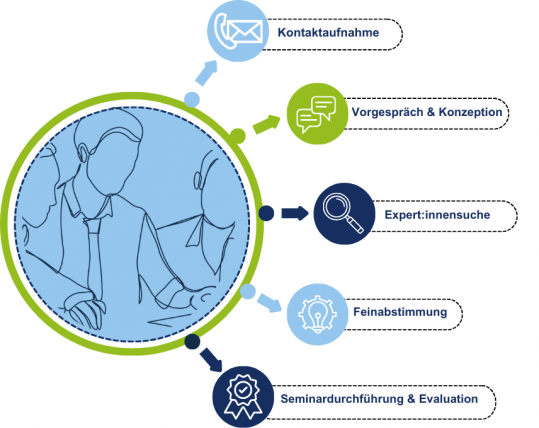 Kontaktaufnahme

Vorgespräch & Konzeption

Expert:innensuche

Feinabstimmung

Seminardurchführung & Evaluation